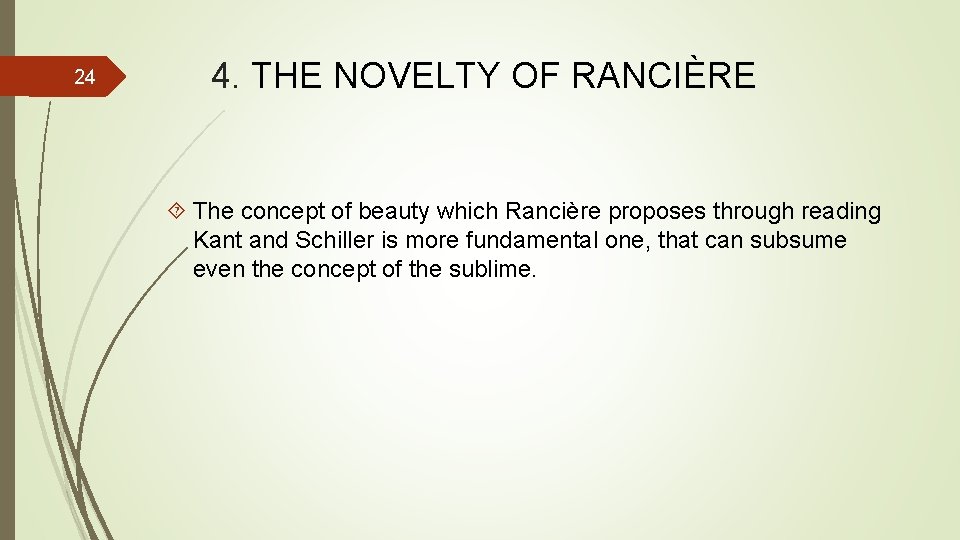 24

4. THE NOVELTY OF RANCIÈRE

The concept of beauty which Rancière proposes through reading Kant and Schiller is more fundamental one, that can subsume even the concept of the sublime.